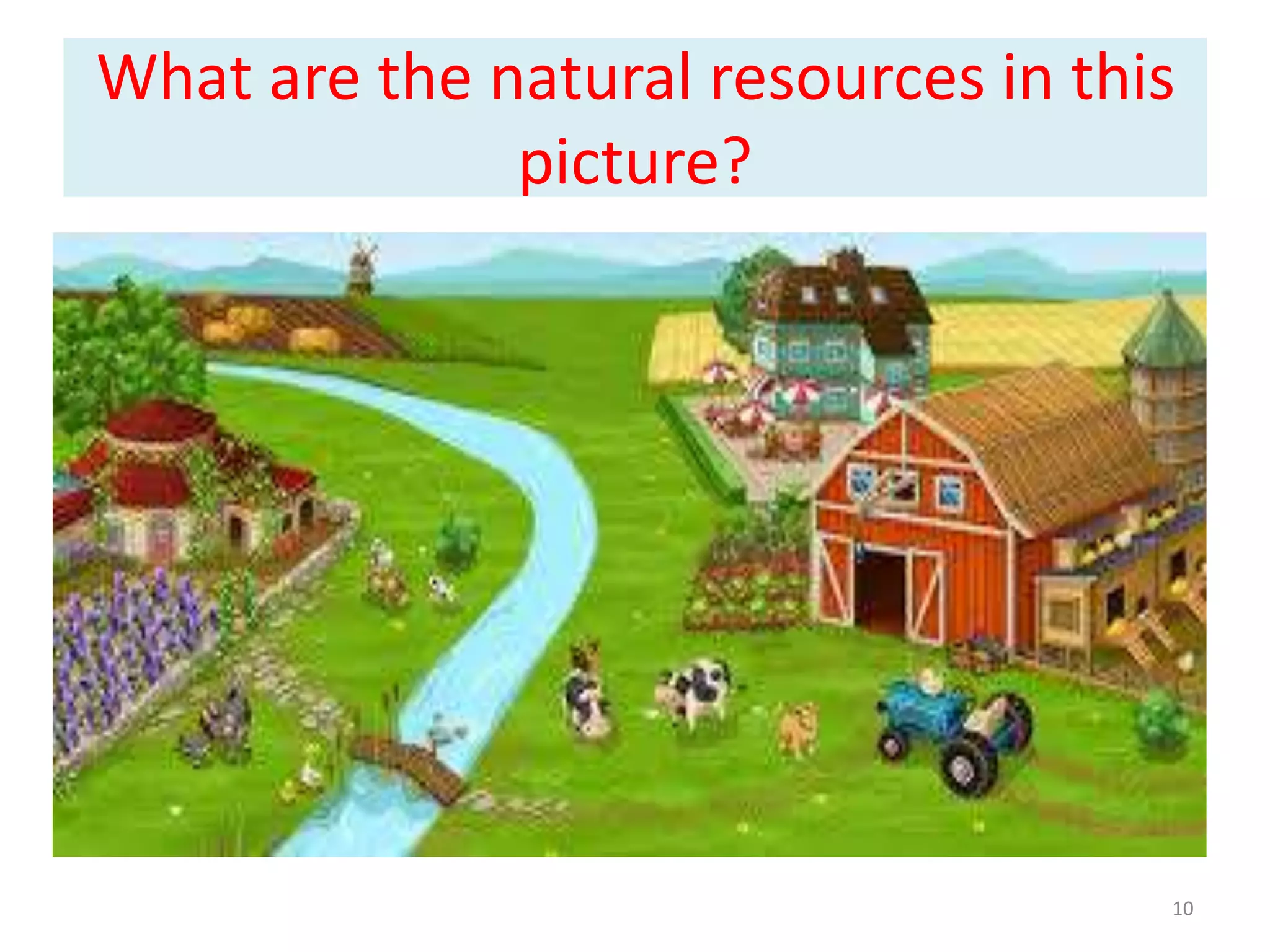 What are the natural resources in this picture?

10